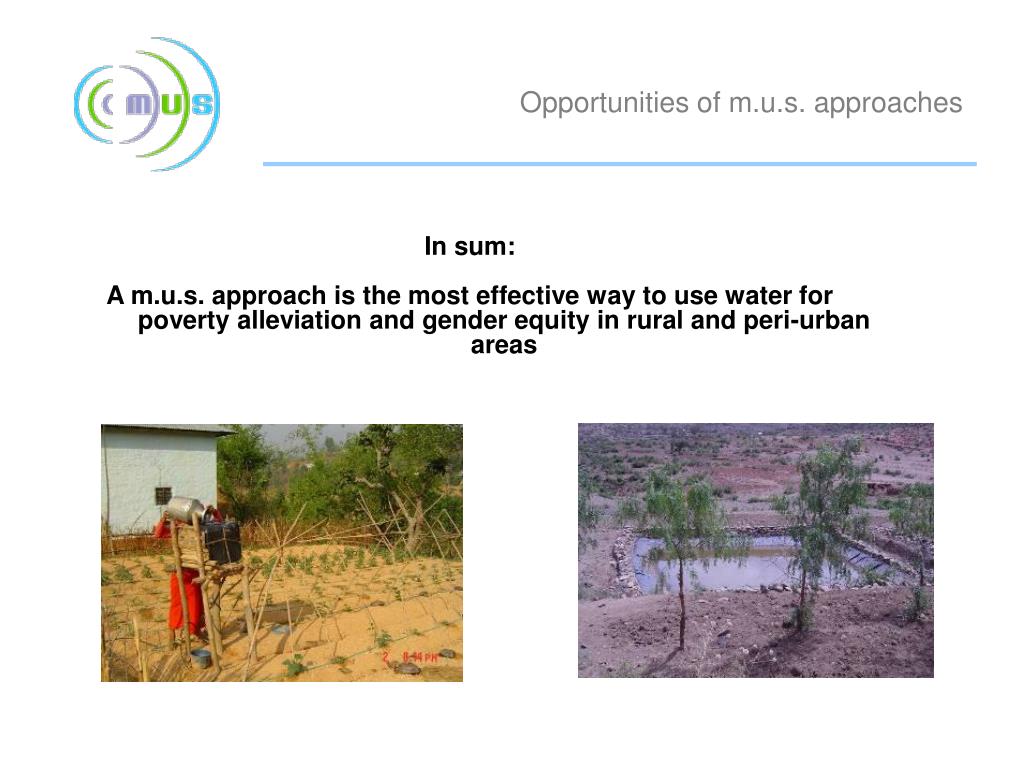 mus

Opportunities of m.u.s. approaches

In sum:

A m.u.s. approach is the most effective way to use water for poverty alleviation and gender equity in rural and peri-urban areas

2 8:44 PM